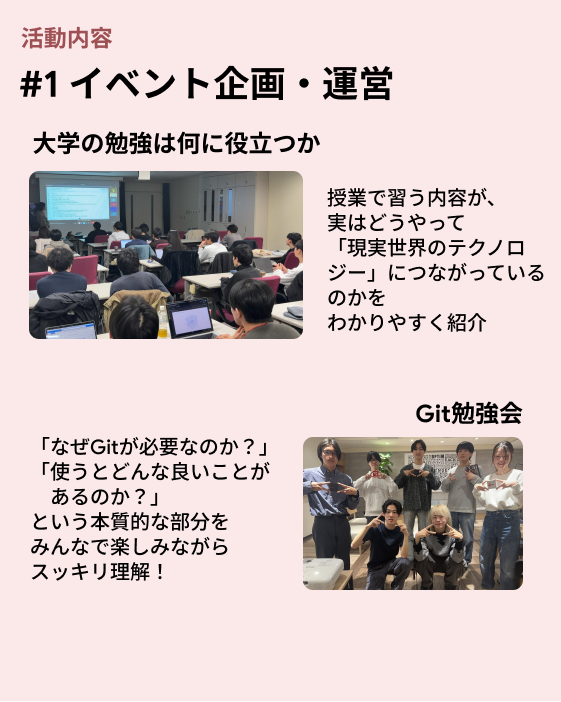 活動内容

#1 イベント企画・運営

大学の勉強は何に役立つか

授業で習う内容が、
実はどうやって
「現実世界のテクノロジー」につながっているのかを
わかりやすく紹介

Git勉強会

「なぜGitが必要なのか？」
「使うとどんな良いことがあるのか？」
という本質的な部分を
みんなで楽しみながら
スッキリ理解！